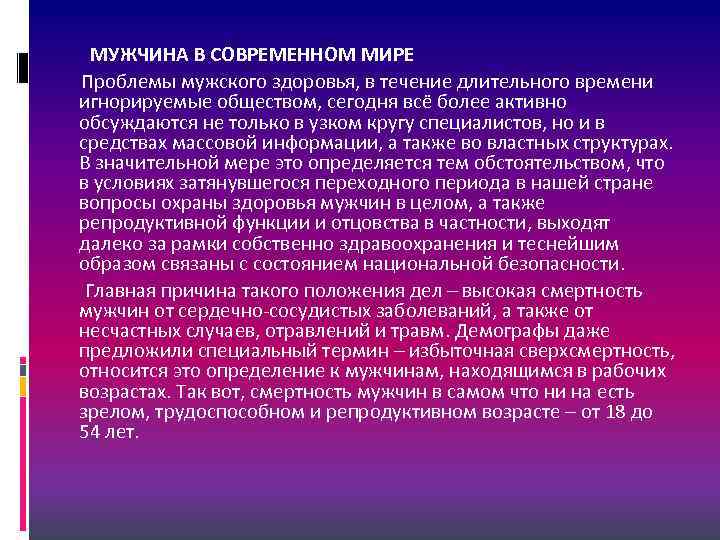 МУЖЧИНА В СОВРЕМЕННОМ МИРЕ

Проблемы мужского здоровья, в течение длительного времени игнорируемые обществом, сегодня всё более активно обсуждаются не только в узком кругу специалистов, но и в средствах массовой информации, а также во властных структурах. В значительной мере это определяется тем обстоятельством, что в условиях затянувшегося переходного периода в нашей стране вопросы охраны здоровья мужчин в целом, а также репродуктивной функции и отцовства в частности, выходят далеко за рамки собственно здравоохранения и теснейшим образом связаны с состоянием национальной безопасности.

Главная причина такого положения дел – высокая смертность мужчин от сердечно-сосудистых заболеваний, а также от несчастных случаев, отравлений и травм. Демографы даже предложили специальный термин – избыточная сверхсмертность, относится это определение к мужчинам, находящимся в рабочих возрастах. Так вот, смертность мужчин в самом что ни на есть зрелом, трудоспособном и репродуктивном возрасте – от 18 до 54 лет.